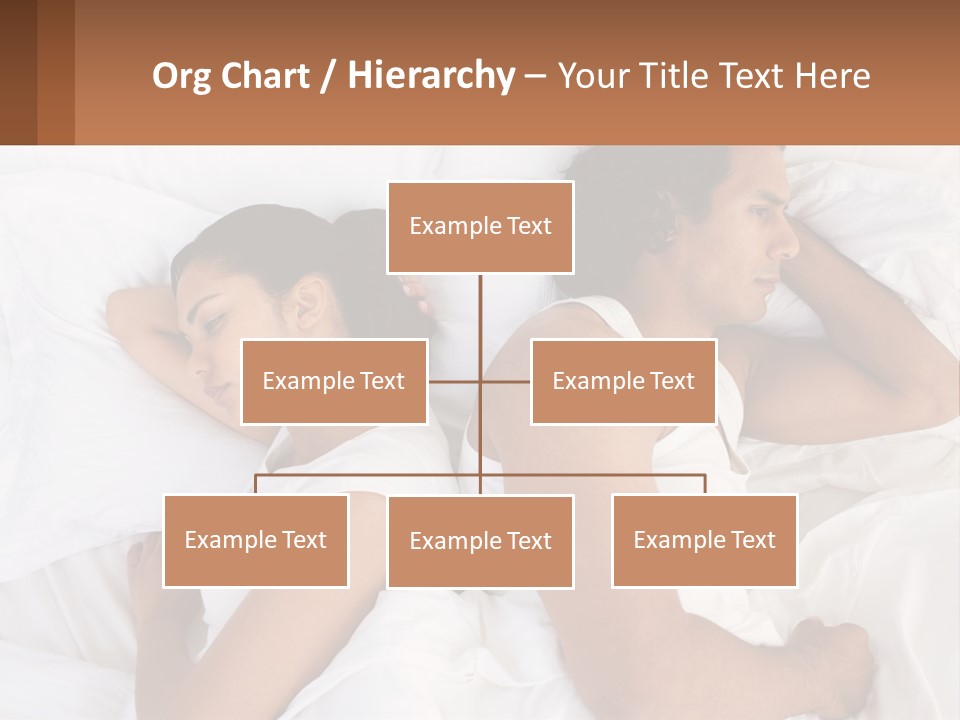 Org Chart / Hierarchy – Your Title Text Here

Example Text

Example Text

Example Text

Example Text

Example Text

Example Text